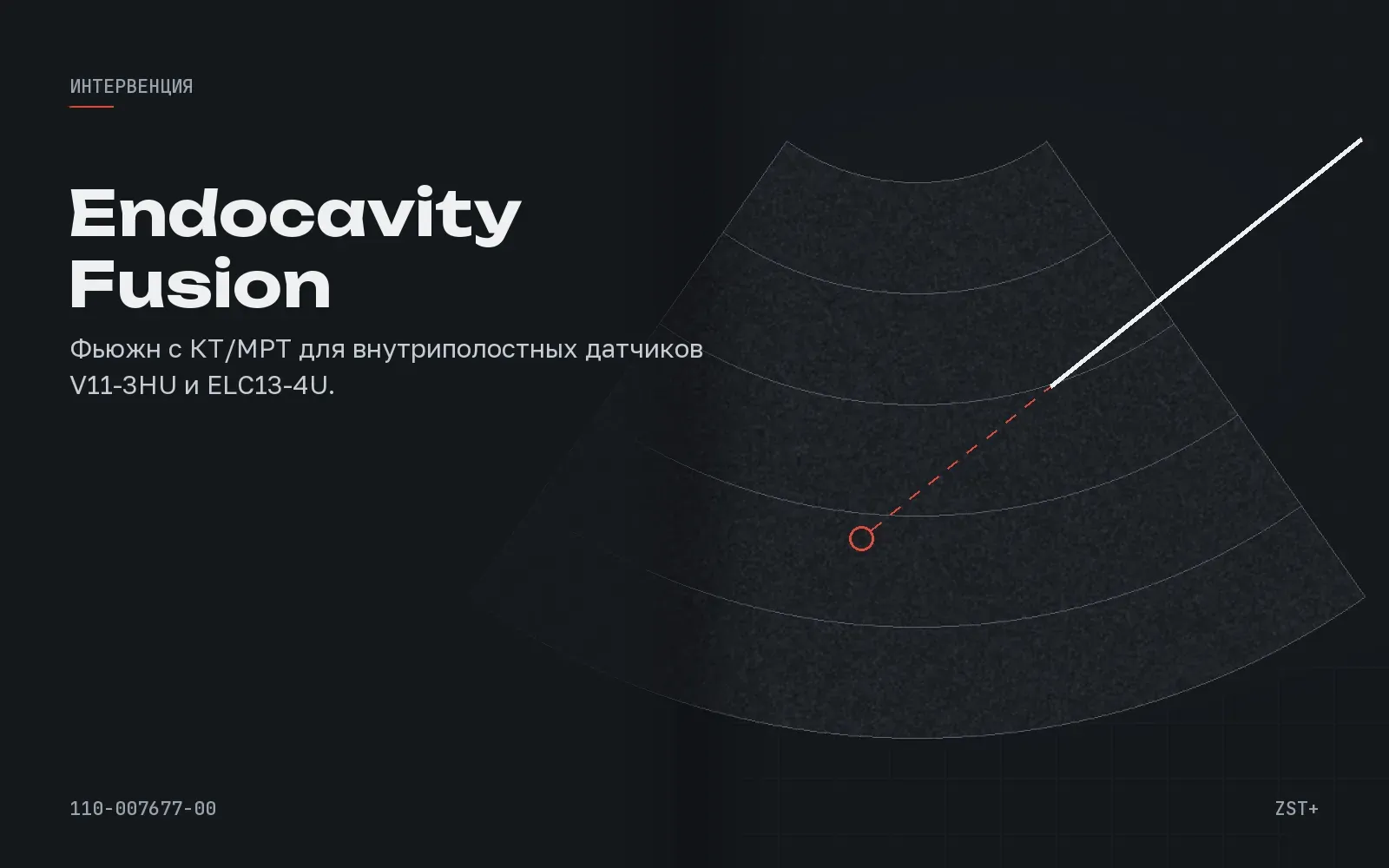 ИНТЕРВЕНЦИЯ

Endocavity Fusion

Фьюжн с КТ/МРТ для внутриполостных датчиков V11-3HU и ELC13-4U.

110-007677-00

ZST+